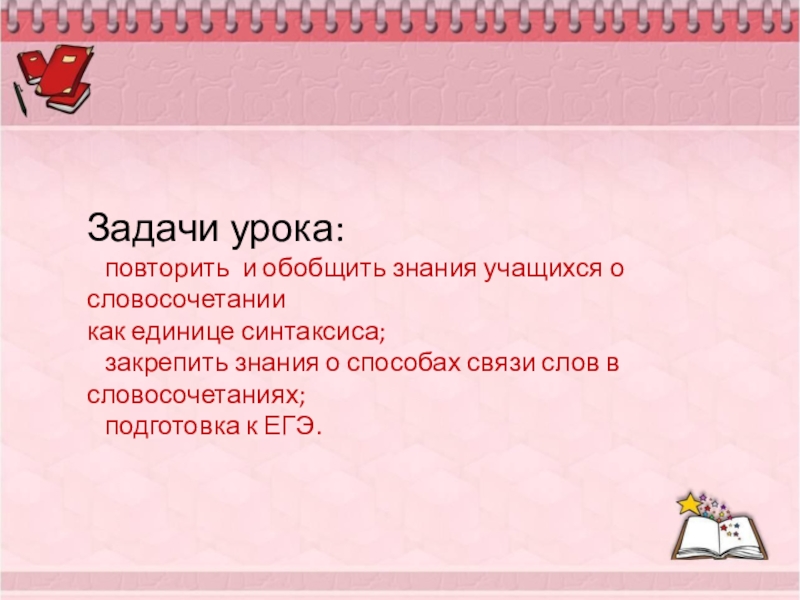 Задачи урока:

повторить и обобщить знания учащихся о словосочетании
как единице синтаксиса;

закрепить знания о способах связи слов в словосочетаниях;

подготовка к ЕГЭ.